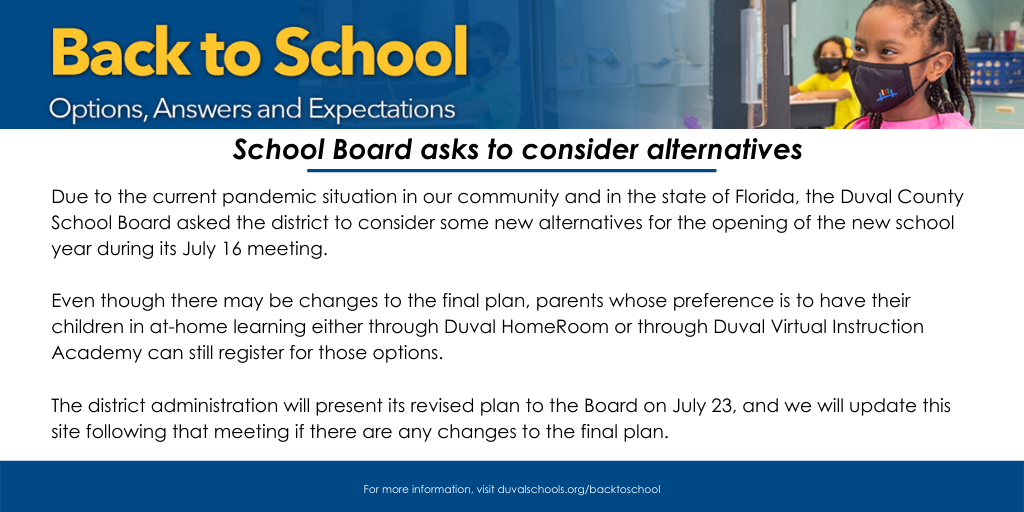 Back to School
Options, Answers and Expectations

School Board asks to consider alternatives

Due to the current pandemic situation in our community and in the state of Florida, the Duval County School Board asked the district to consider some new alternatives for the opening of the new school year during its July 16 meeting.

Even though there may be changes to the final plan, parents whose preference is to have their children in at-home learning either through Duval HomeRoom or through Duval Virtual Instruction Academy can still register for those options.

The district administration will present its revised plan to the Board on July 23, and we will update this site following that meeting if there are any changes to the final plan.

For more information, visit duvalschools.org/backtoschool